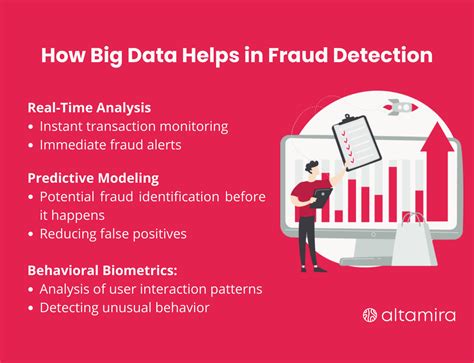 How Big Data Helps in Fraud Detection

Real-Time Analysis
• Instant transaction monitoring
• Immediate fraud alerts

Predictive Modeling
• Potential fraud identification before it happens
• Reducing false positives

Behavioral Biometrics:
• Analysis of user interaction patterns
• Detecting unusual behavior

altamira